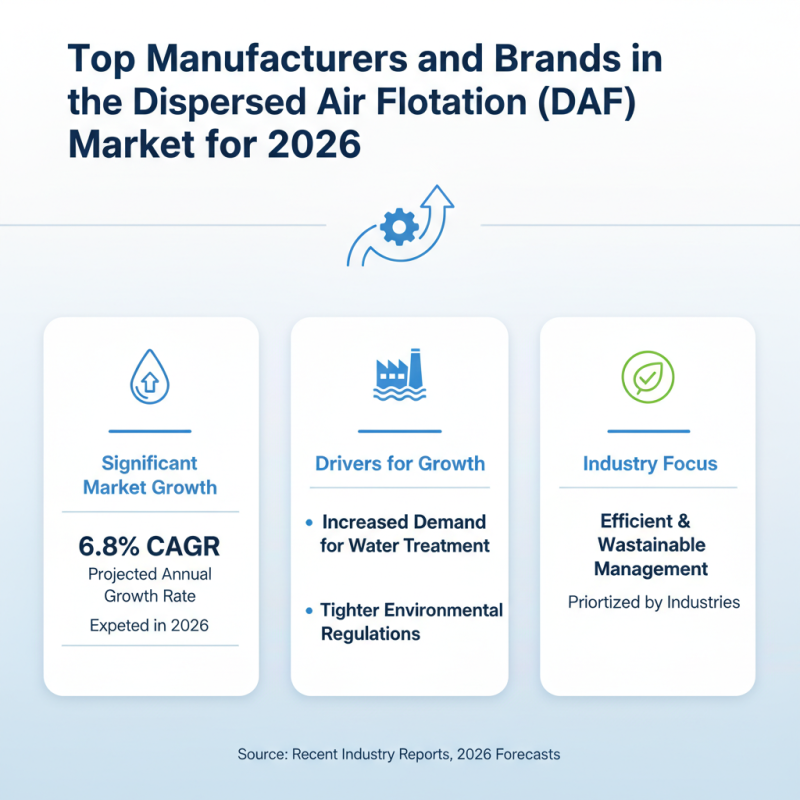 Top Manufacturers and Brands in the Dispersed Air Flotation (DAF) Market for 2026

Significant Market Growth

6.8% CAGR

Projected Annual Growth Rate

Expeted in 2026

Drivers for Growth

• Increased Demand for Water Treatment

• Tighter Environmental Regulations

Industry Focus

Efficient & Wastainable Management

Priortized by Industries

Source: Recent Industry Reports, 2026 Forecasts